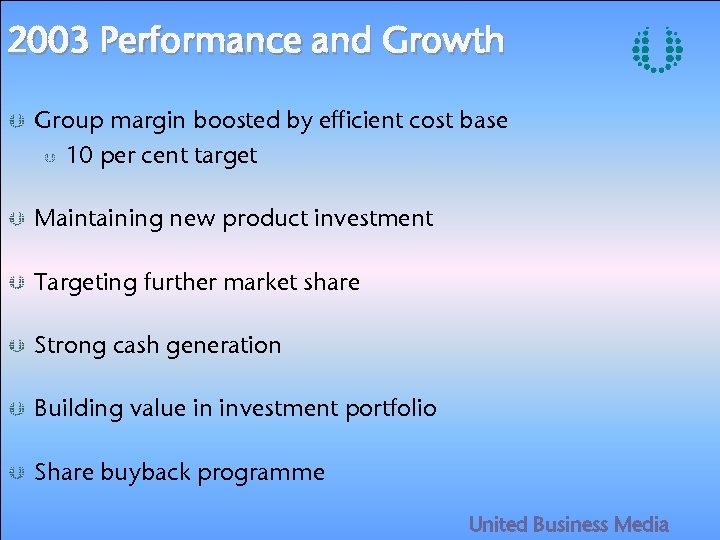 2003 Performance and Growth

Group margin boosted by efficient cost base

10 per cent target

Maintaining new product investment

Targeting further market share

Strong cash generation

Building value in investment portfolio

Share buyback programme

United Business Media